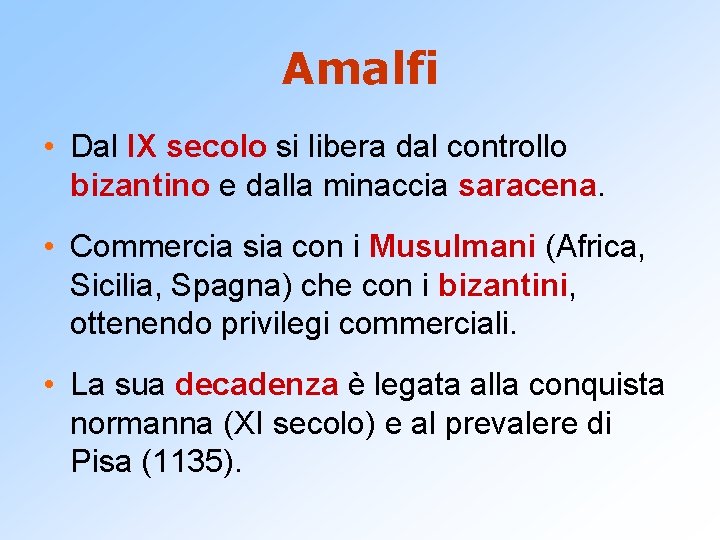 Amalfi

• Dal IX secolo si libera dal controllo bizantino e dalla minaccia saracena.

• Commercia sia con i Musulmani (Africa, Sicilia, Spagna) che con i bizantini, ottenendo privilegi commerciali.

• La sua decadenza è legata alla conquista normanna (XI secolo) e al prevalere di Pisa (1135).